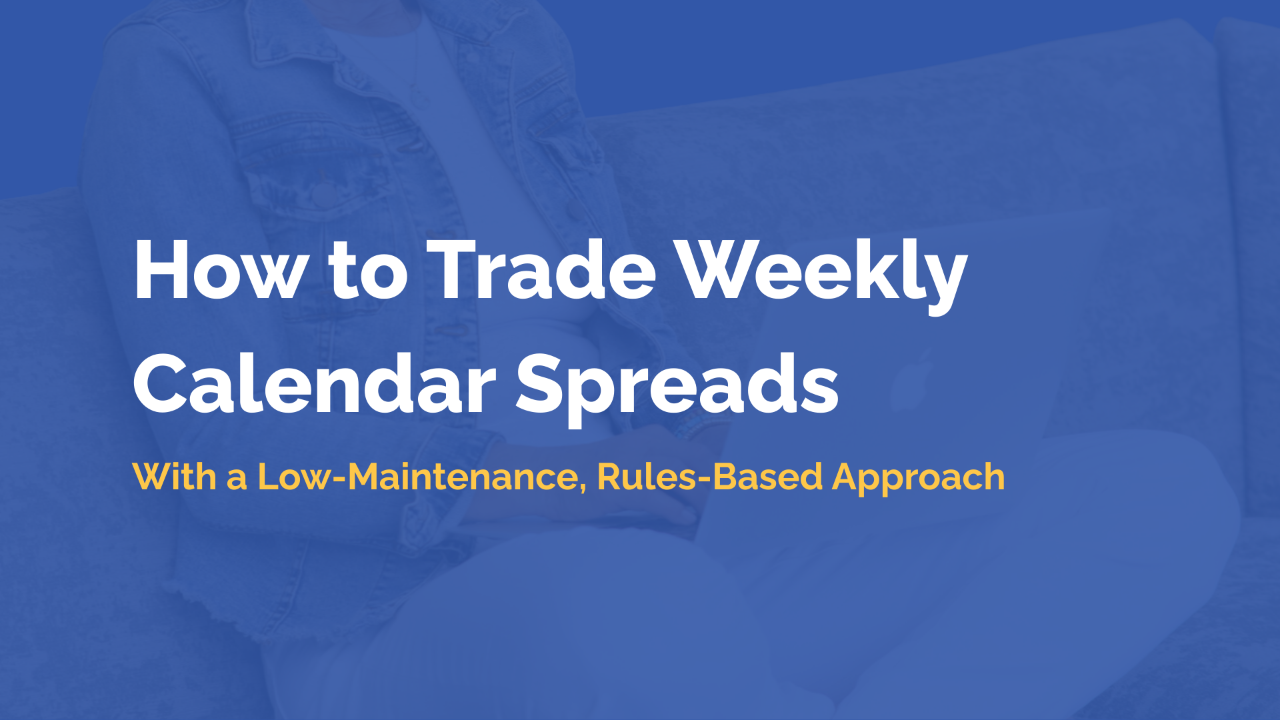 How to Trade Weekly Calendar Spreads

With a Low-Maintenance, Rules-Based Approach